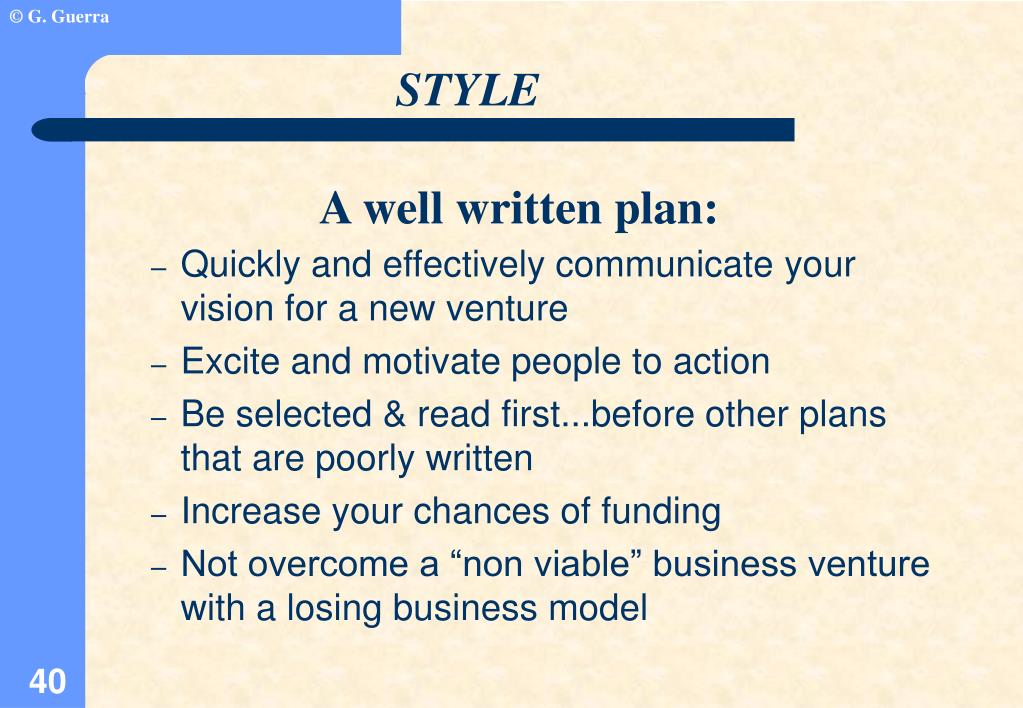 © G. Guerra

STYLE

A well written plan:

– Quickly and effectively communicate your vision for a new venture
– Excite and motivate people to action
– Be selected & read first...before other plans that are poorly written
– Increase your chances of funding
– Not overcome a “non viable” business venture with a losing business model

40